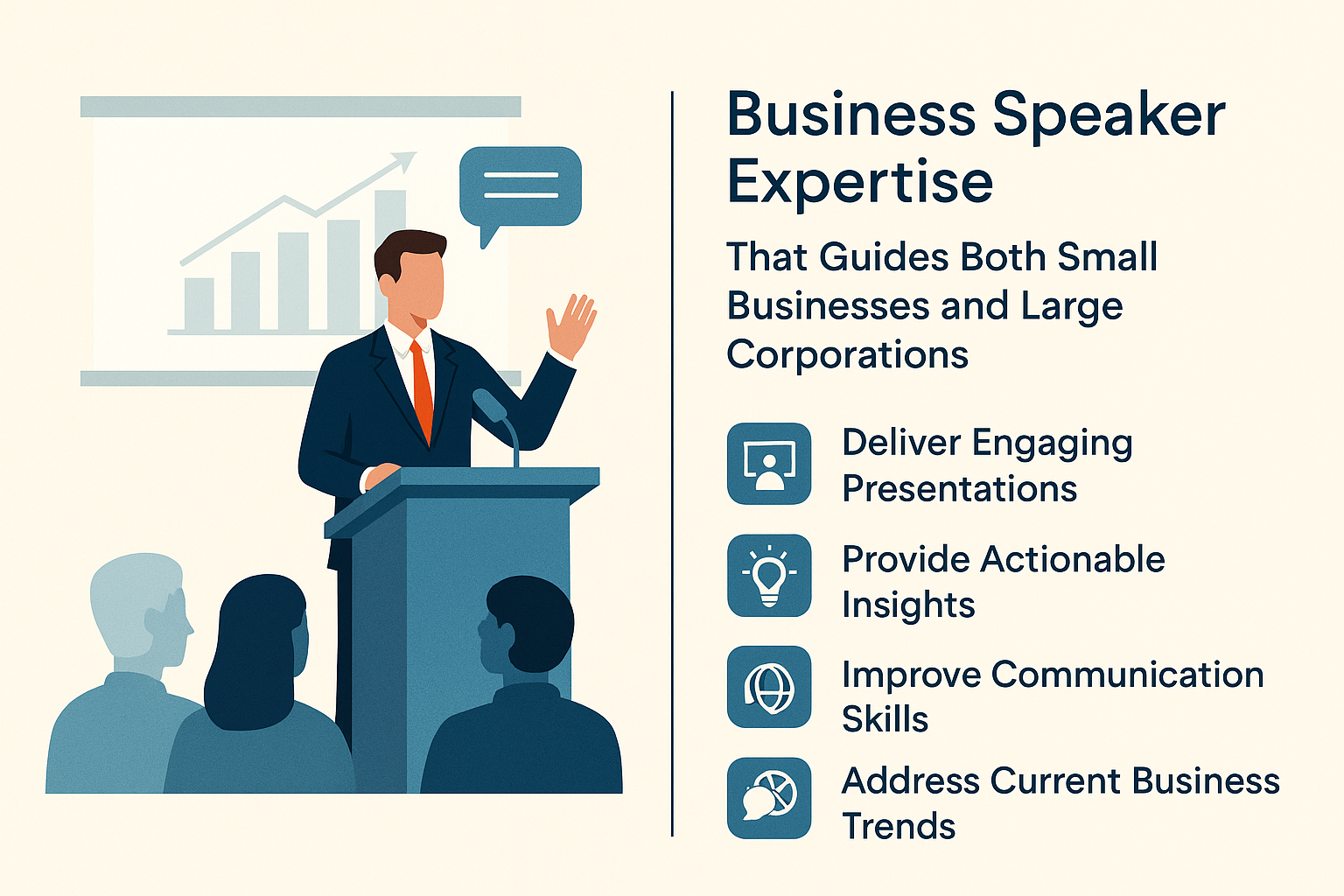 Business Speaker Expertise

That Guides Both Small Businesses and Large Corporations

Deliver Engaging Presentations

Provide Actionable Insights

Improve Communication Skills

Address Current Business Trends